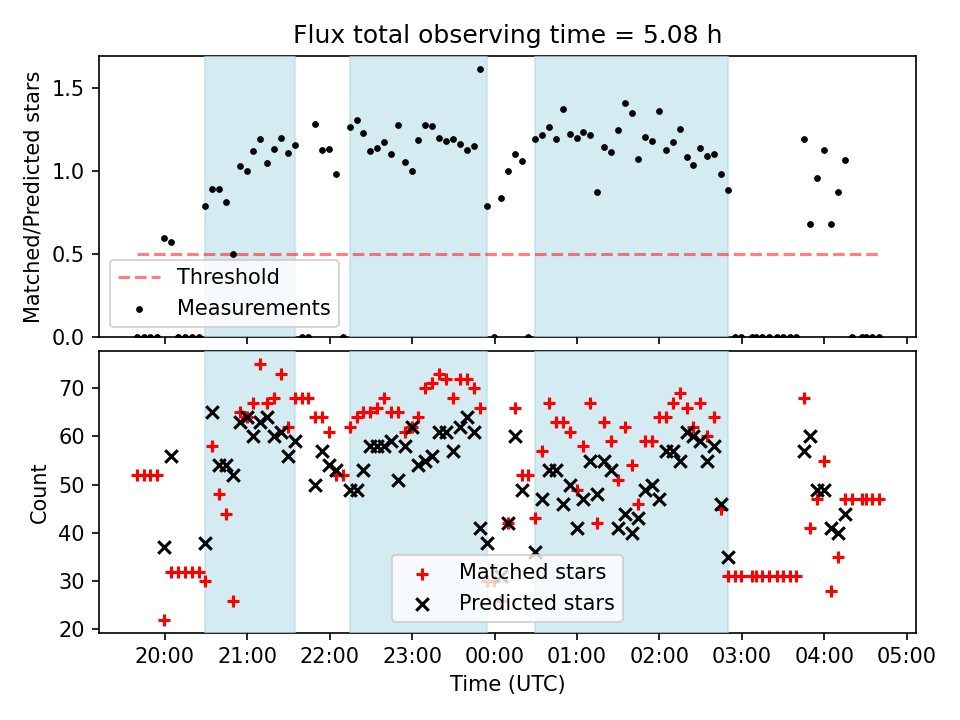 Flux total observing time = 5.08 h

Matched/Predicted stars

1.5
1.0
0.5
0.0

Threshold
Measurements

Count

70
60
50
40
30
20

Matched stars
Predicted stars

20:00 21:00 22:00 23:00 00:00 01:00 02:00 03:00 04:00 05:00

Time (UTC)